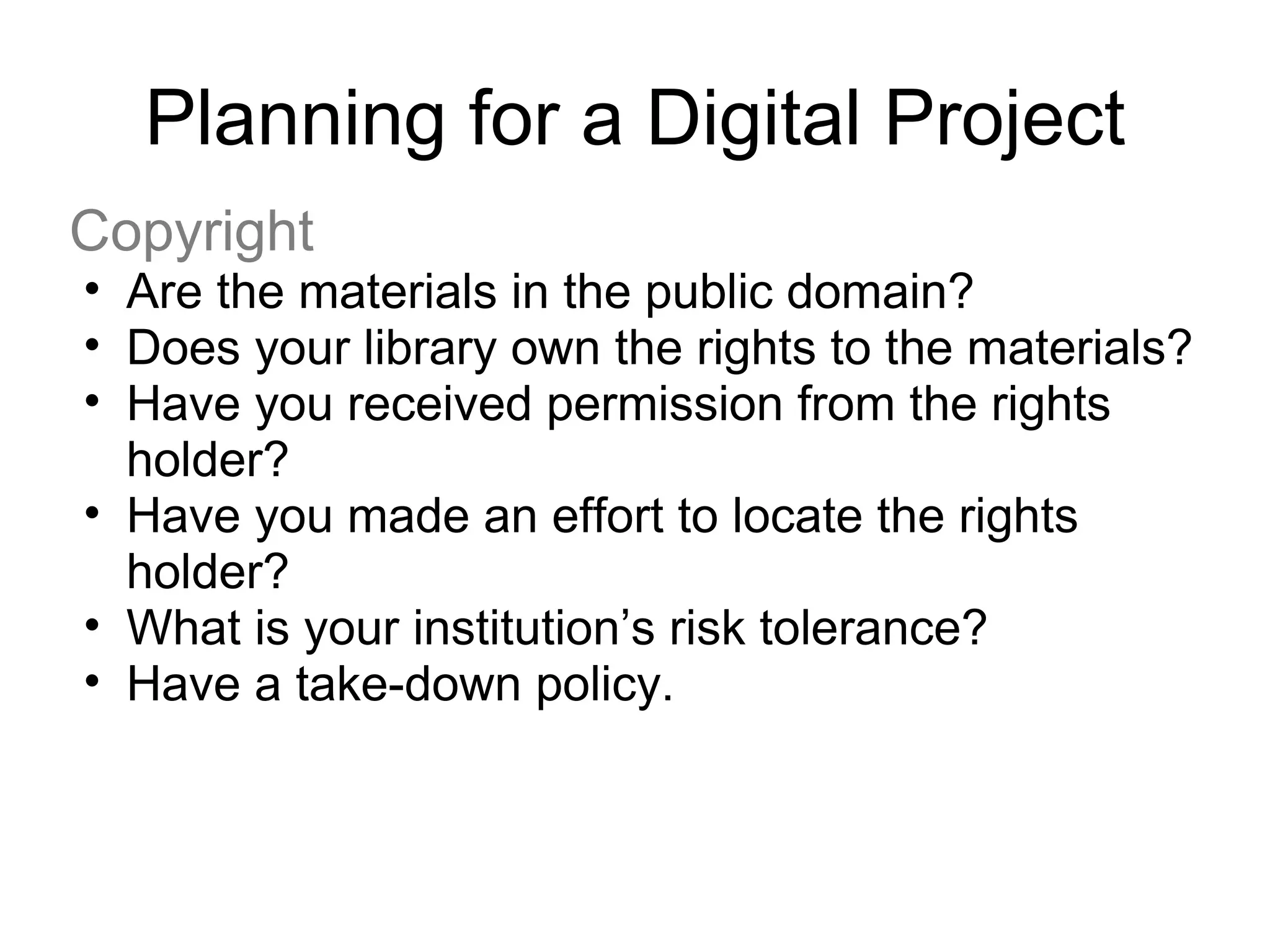 Planning for a Digital Project

Copyright

• Are the materials in the public domain?
• Does your library own the rights to the materials?
• Have you received permission from the rights holder?
• Have you made an effort to locate the rights holder?
• What is your institution’s risk tolerance?
• Have a take-down policy.